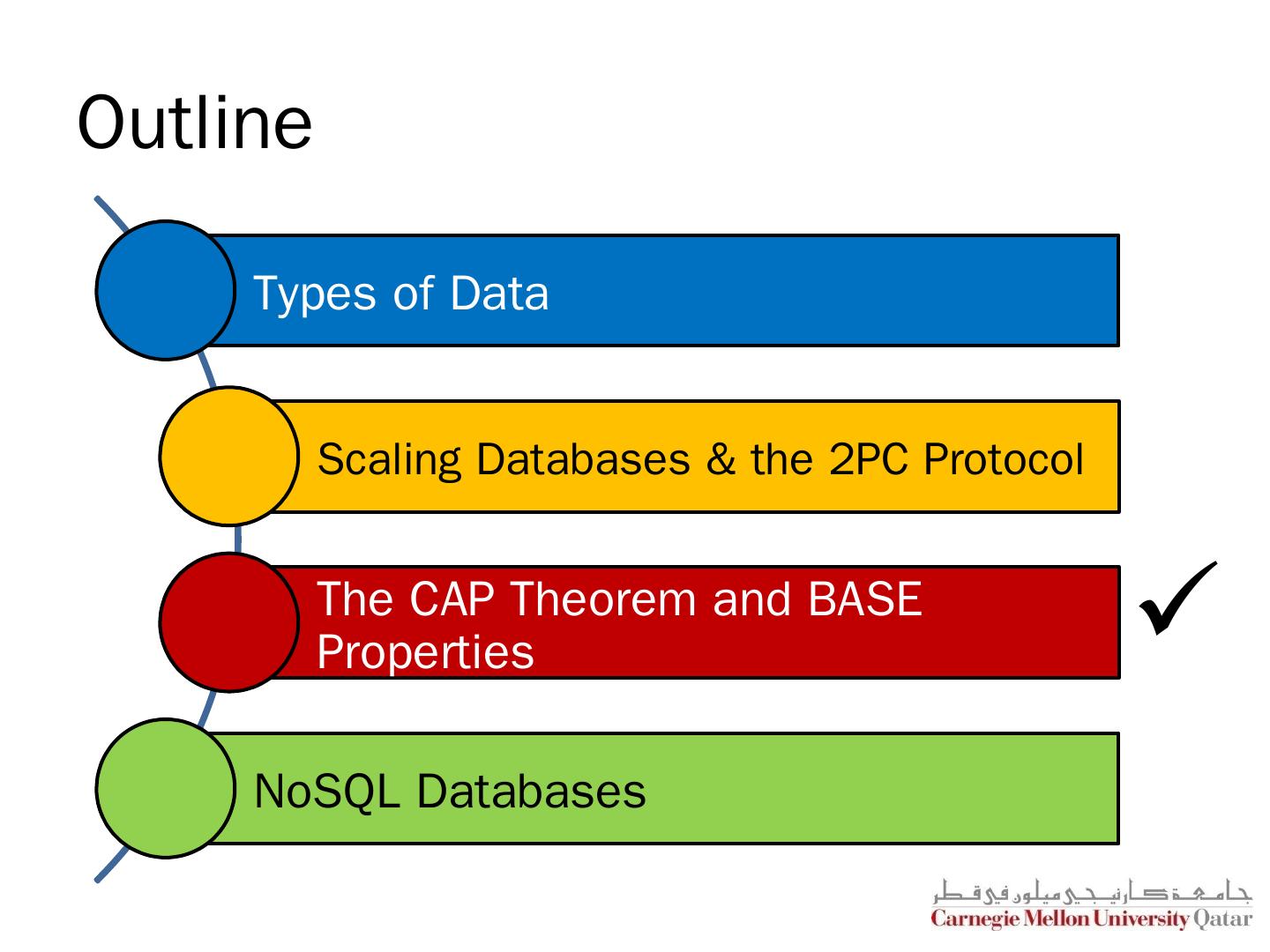 Outline

Types of Data

Scaling Databases & the 2PC Protocol

The CAP Theorem and BASE Properties

✓

NoSQL Databases

جامعة كارنيجي ميلون في قطر
Carnegie Mellon University Qatar